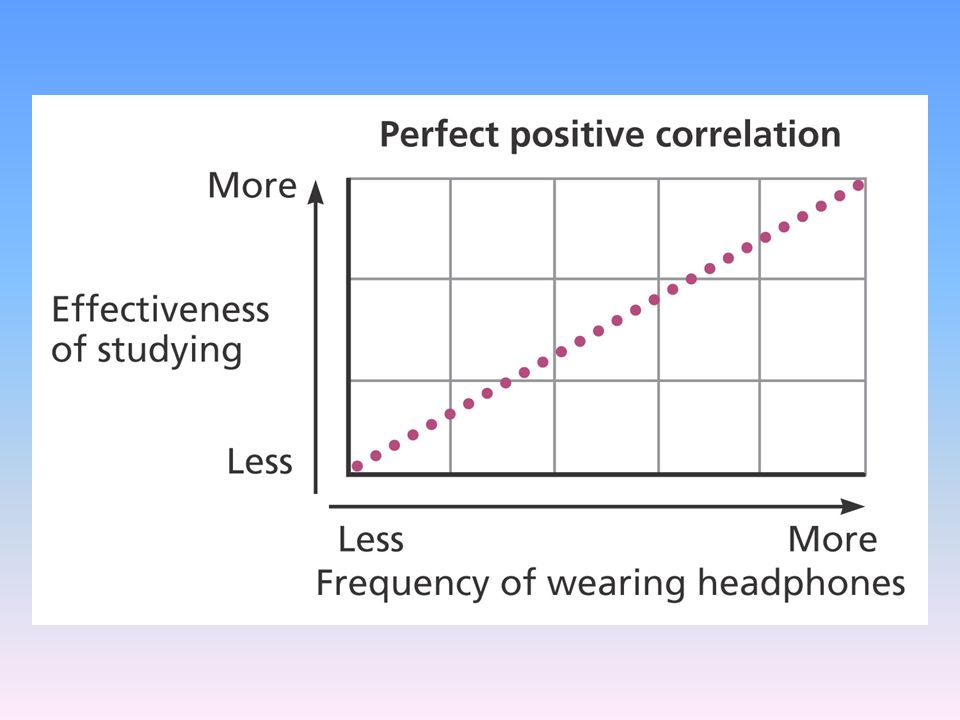 Perfect positive correlation

More

Effectiveness of studying

Less

Less

More

Frequency of wearing headphones